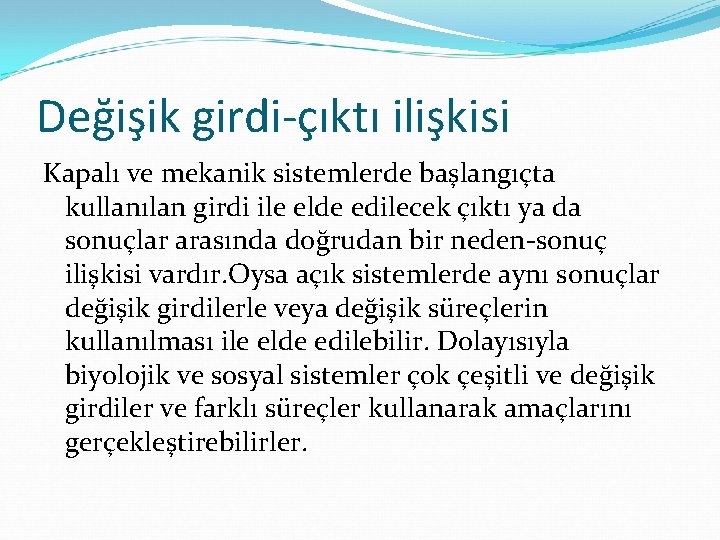 Değişik girdi-çıktı ilişkisi

Kapalı ve mekanik sistemlerde başlangıçta kullanılan girdi ile elde edilecek çıktı ya da sonuçlar arasında doğrudan bir neden-sonuç ilişkisi vardır.Oysa açık sistemlerde aynı sonuçlar değişik girdilerle veya değişik süreçlerin kullanılması ile elde edilebilir. Dolayısıyla biyolojik ve sosyal sistemler çok çeşitli ve değişik girdiler ve farklı süreçler kullanarak amaçlarını gerçekleştirebilirler.